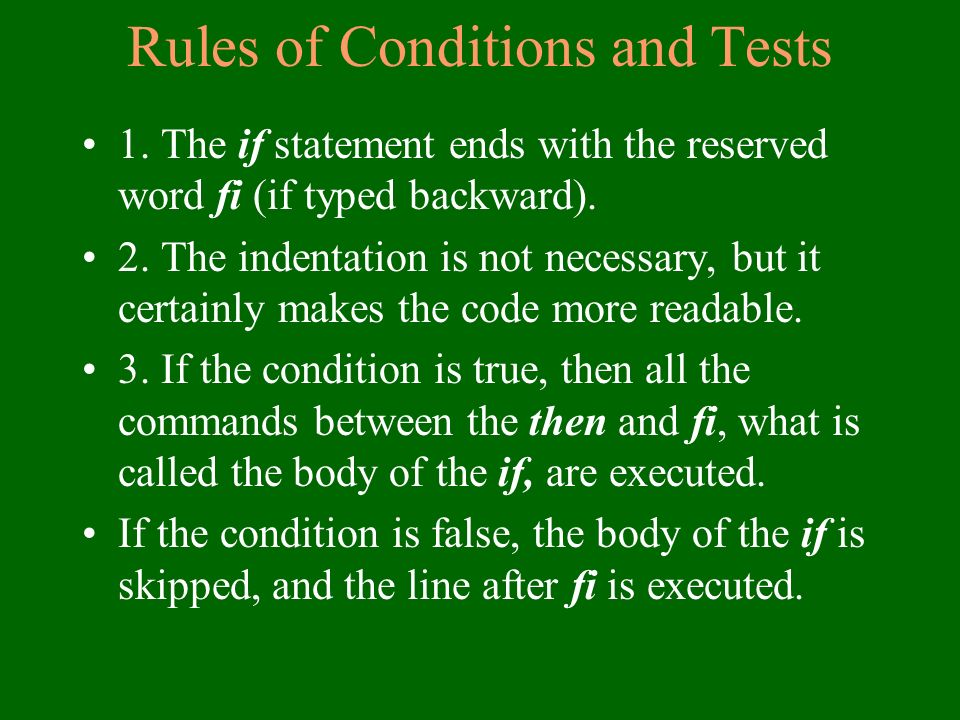 Rules of Conditions and Tests

• 1. The if statement ends with the reserved word fi (if typed backward).

• 2. The indentation is not necessary, but it certainly makes the code more readable.

• 3. If the condition is true, then all the commands between the then and fi, what is called the body of the if, are executed.

• If the condition is false, the body of the if is skipped, and the line after fi is executed.